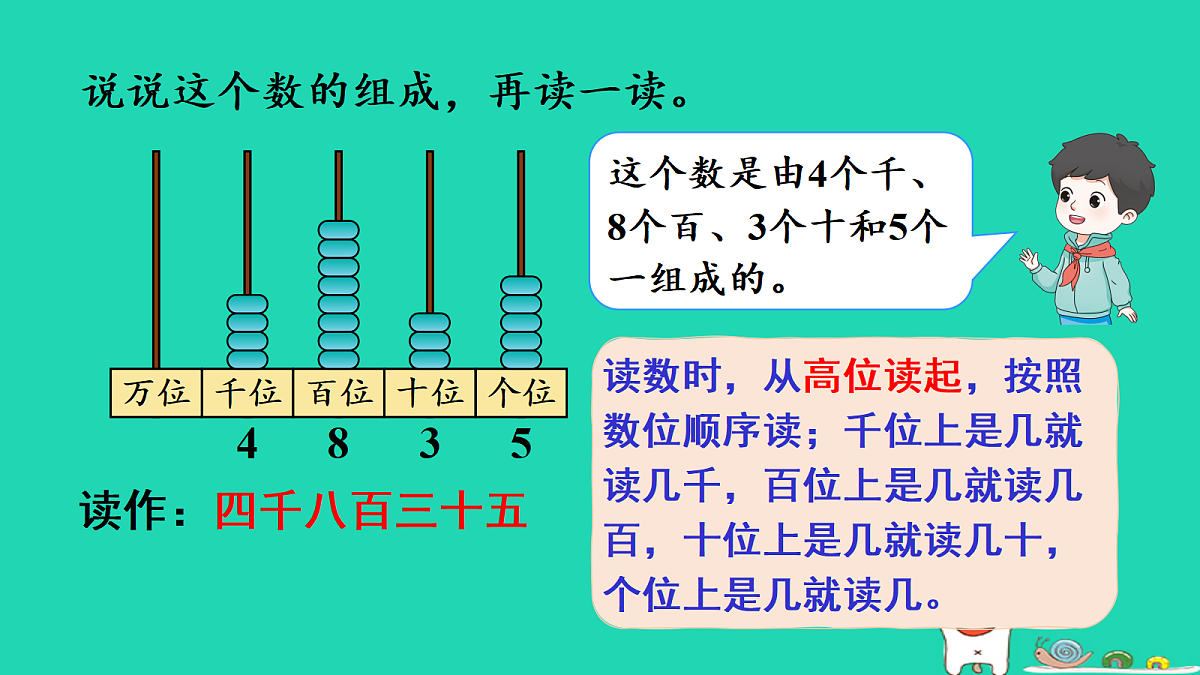 说说这个数的组成，再读一读。

这个数是由4个千、8个百、3个十和5个一组成的。

| 万位 | 千位 | 百位 | 十位 | 个位 |
|---|---|---|---|---|
| | 4 | 8 | 3 | 5 |

读作：四千八百三十五

读数时，从高位读起，按照数位顺序读；千位上是几就读几千，百位上是几就读几百，十位上是几就读几十，个位上是几就读几。